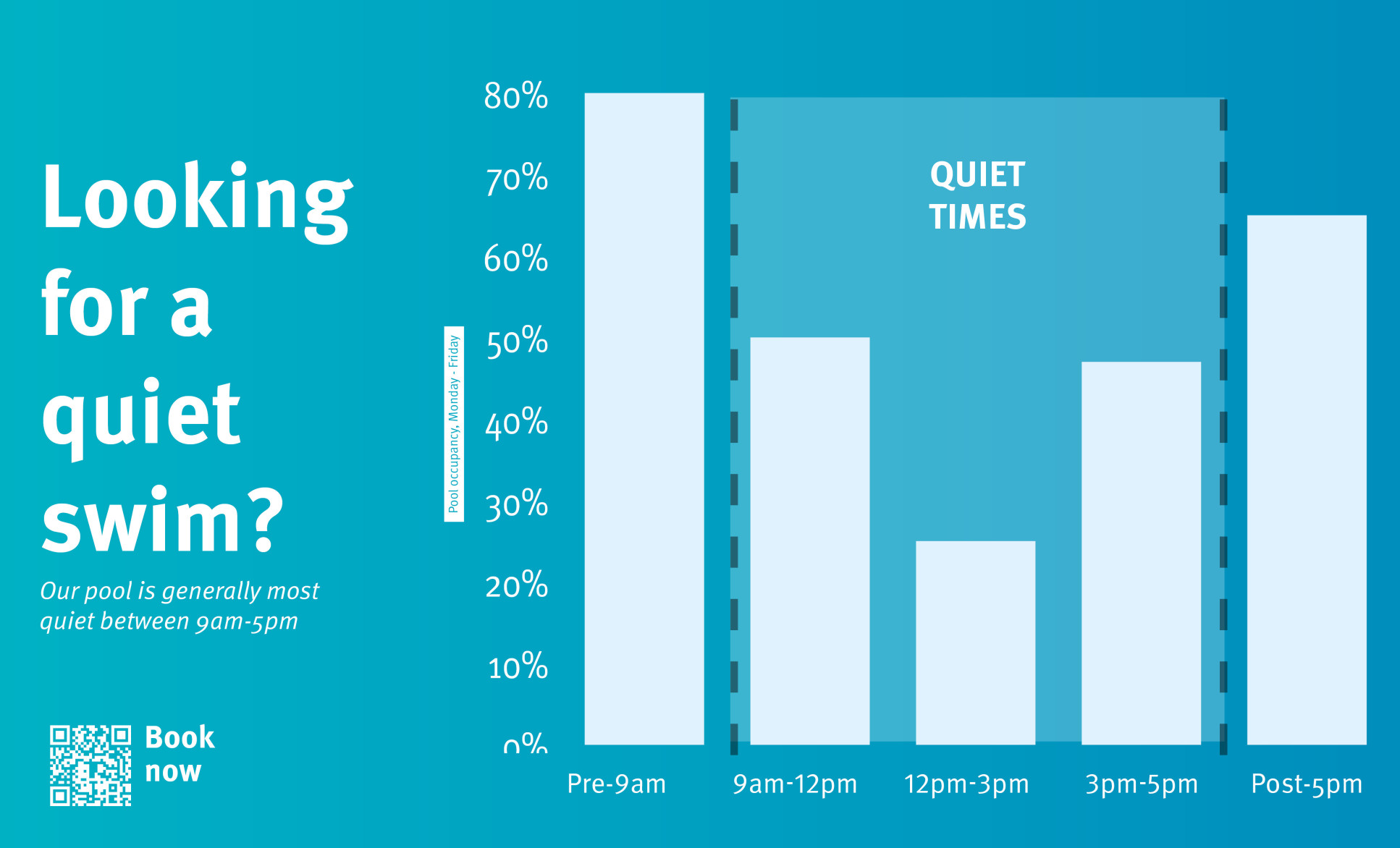 Looking for a quiet swim?

Our pool is generally most quiet between 9am-5pm

Book now

Pool occupancy, Monday - Friday

80%
70%
60%
50%
40%
30%
20%
10%
0%

QUIET TIMES

Pre-9am
9am-12pm
12pm-3pm
3pm-5pm
Post-5pm